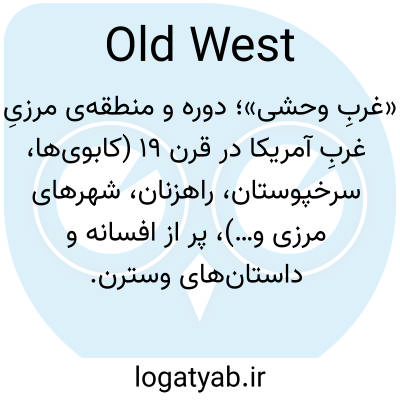 Old West

«غربِ وحشی»؛ دوره و منطقه‌ی مرزیِ غربِ آمریکا در قرن ۱۹ (کابوی‌ها، سرخپوستان، راهزنان، شهرهای مرزی و...)، پر از افسانه و داستان‌های وسترن.

logatyab.ir